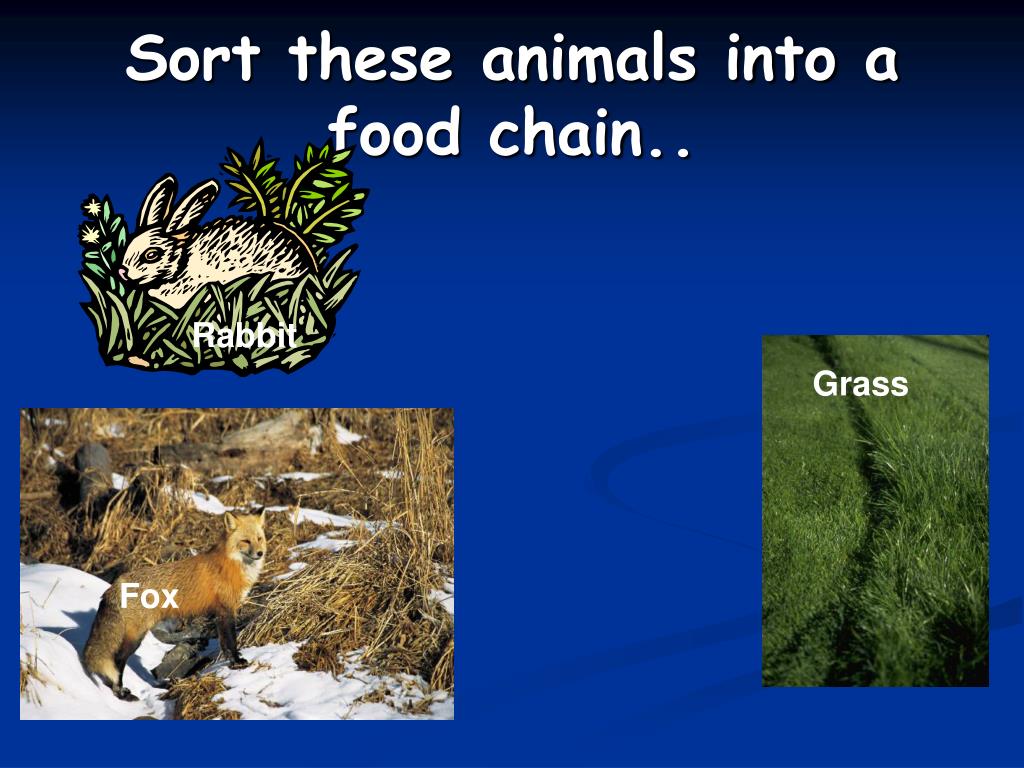 Sort these animals into a food chain..

Rabbit

Grass

Fox